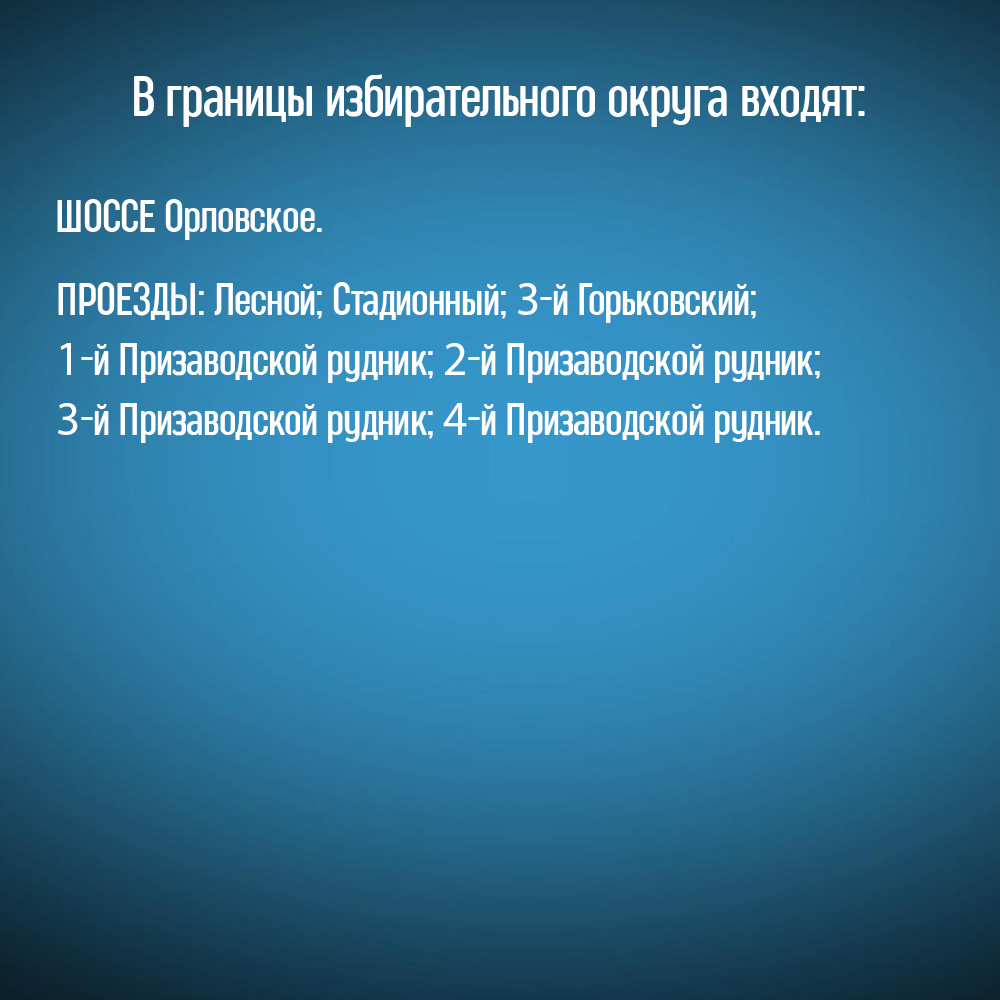 В границы избирательного округа входят:

ШОССЕ Орловское.

ПРОЕЗДЫ: Лесной; Стадионный; 3-й Горьковский; 1-й Призаводской рудник; 2-й Призаводской рудник; 3-й Призаводской рудник; 4-й Призаводской рудник.